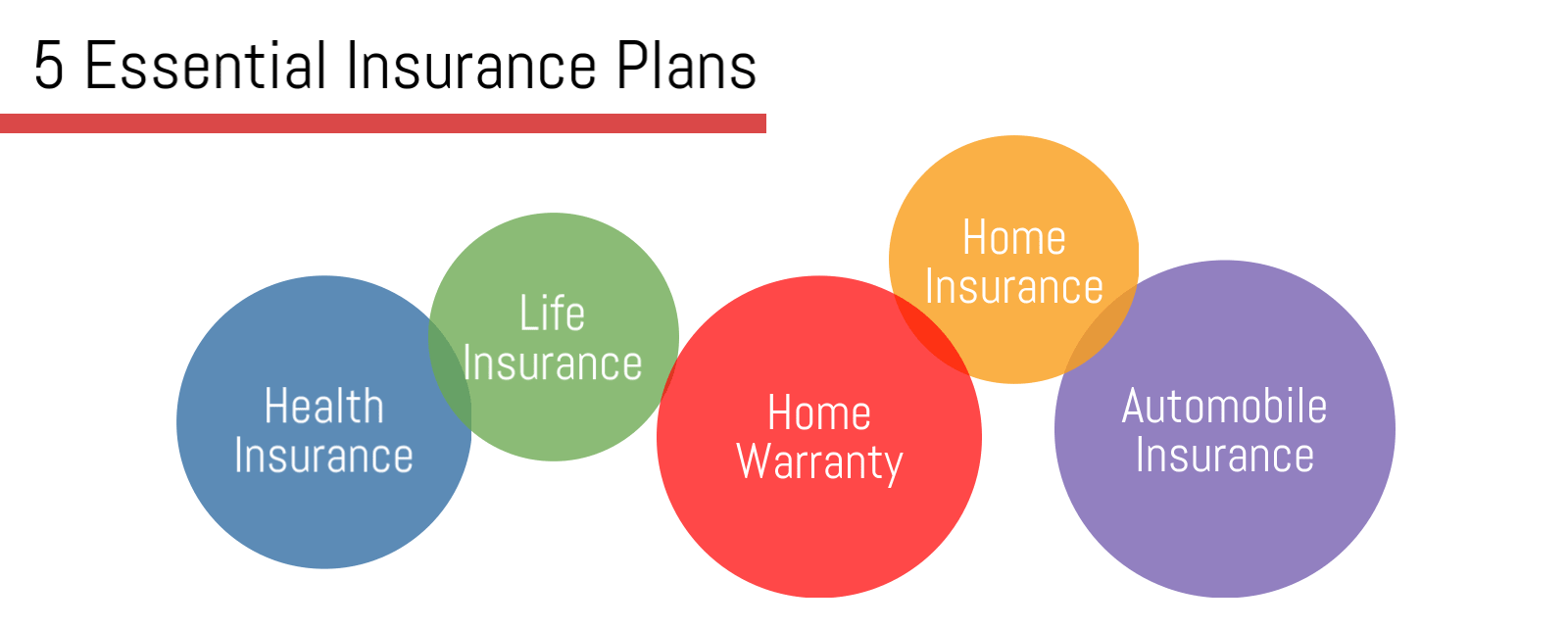 5 Essential Insurance Plans

Health Insurance

Life Insurance

Home Warranty

Home Insurance

Automobile Insurance